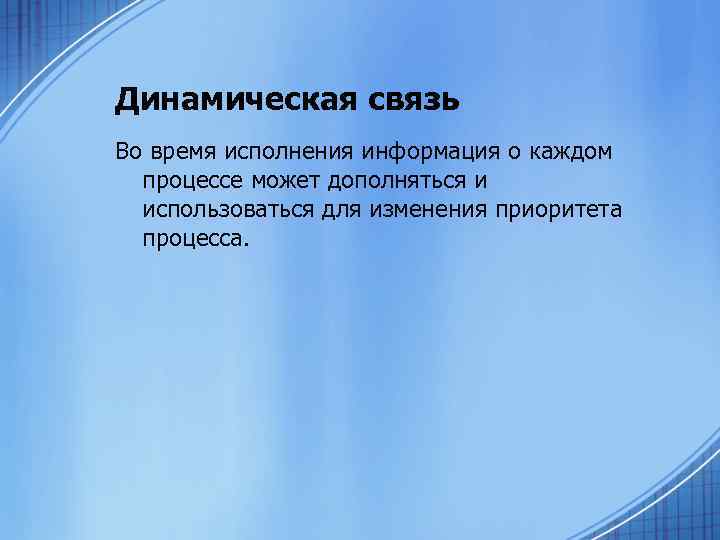 Динамическая связь

Во время исполнения информация о каждом процессе может дополняться и использоваться для изменения приоритета процесса.